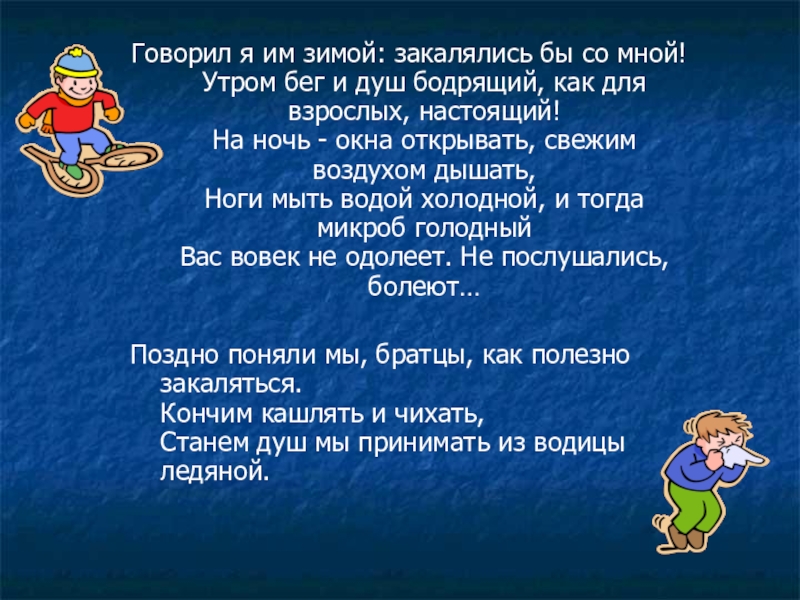 Говорил я им зимой: закалялись бы со мной!
Утром бег и душ бодрящий, как для взрослых, настоящий!
На ночь - окна открывать, свежим воздухом дышать,
Ноги мыть водой холодной, и тогда микроб голодный
Вас вовек не одолеет. Не послушались, болеют…

Поздно поняли мы, братцы, как полезно закаляться.
Кончим кашлять и чихать,
Станем душ мы принимать из водицы ледяной.